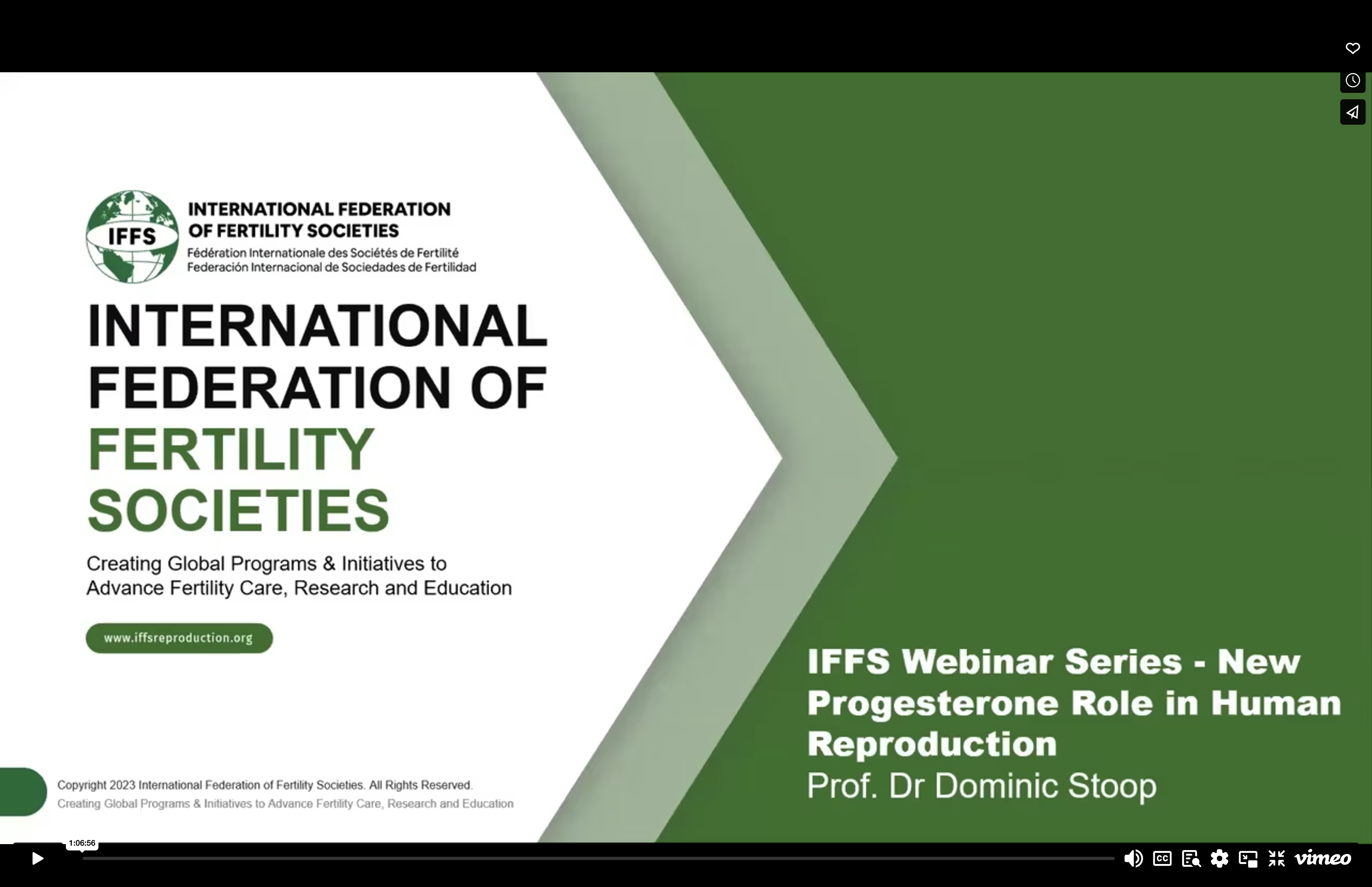 IFFS

INTERNATIONAL FEDERATION OF FERTILITY SOCIETIES
Fédération Internationale des Sociétés de Fertilité
Federación Internacional de Sociedades de Fertilidad

INTERNATIONAL FEDERATION OF FERTILITY SOCIETIES

Creating Global Programs & Initiatives to Advance Fertility Care, Research and Education

www.iffsreproduction.org

Copyright 2023 International Federation of Fertility Societies. All Rights Reserved.
Creating Global Programs & Initiatives to Advance Fertility Care, Research and Education

IFFS Webinar Series - New Progesterone Role in Human Reproduction
Prof. Dr Dominic Stoop

1:06:56

CC

vimeo